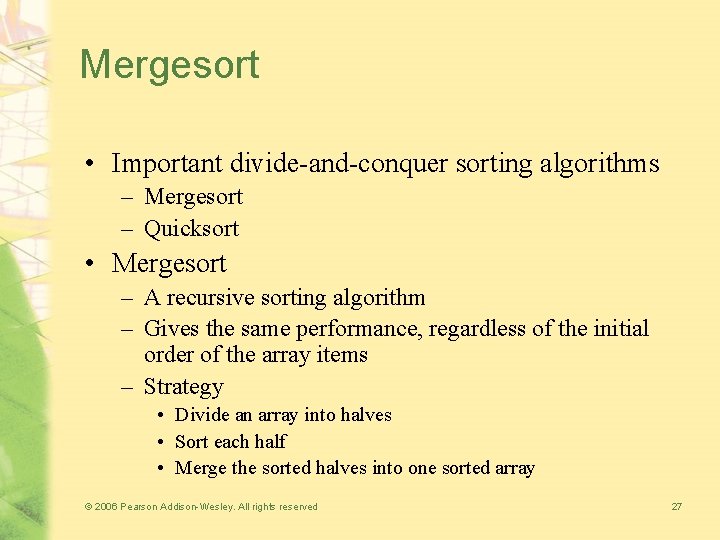 Mergesort

• Important divide-and-conquer sorting algorithms
  – Mergesort
  – Quicksort
• Mergesort
  – A recursive sorting algorithm
  – Gives the same performance, regardless of the initial order of the array items
  – Strategy
    • Divide an array into halves
    • Sort each half
    • Merge the sorted halves into one sorted array

© 2006 Pearson Addison-Wesley. All rights reserved

27